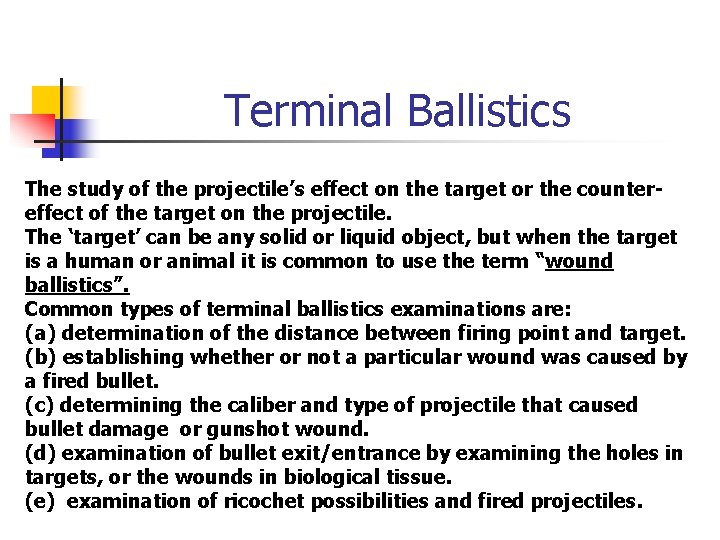 Terminal Ballistics

The study of the projectile's effect on the target or the counter-effect of the target on the projectile.
The 'target' can be any solid or liquid object, but when the target is a human or animal it is common to use the term "wound ballistics".
Common types of terminal ballistics examinations are:
(a) determination of the distance between firing point and target.
(b) establishing whether or not a particular wound was caused by a fired bullet.
(c) determining the caliber and type of projectile that caused bullet damage or gunshot wound.
(d) examination of bullet exit/entrance by examining the holes in targets, or the wounds in biological tissue.
(e) examination of ricochet possibilities and fired projectiles.